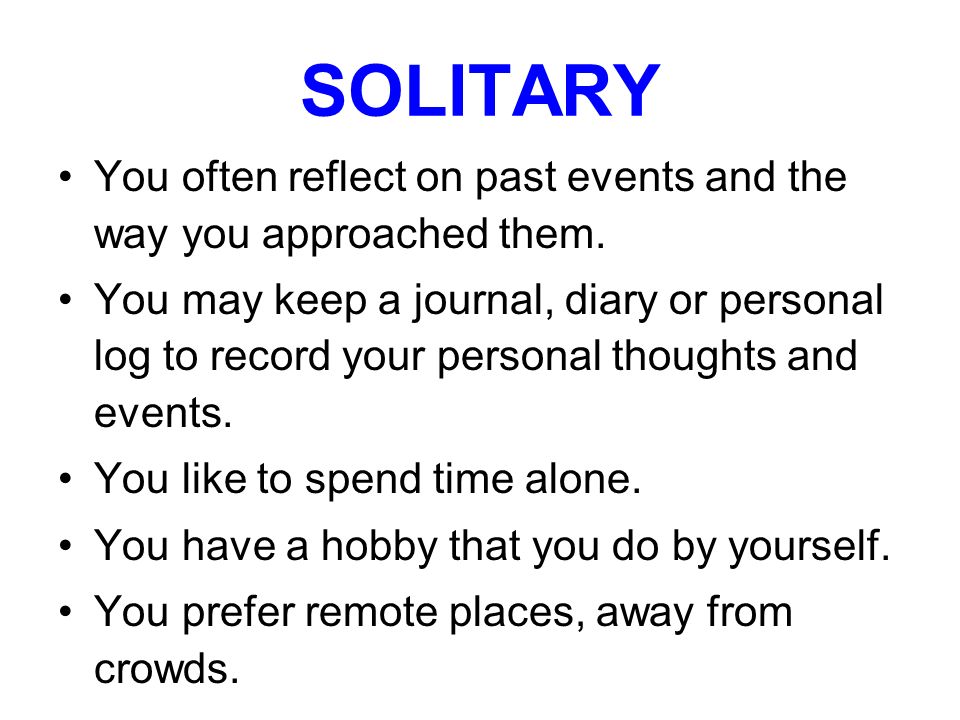 SOLITARY

• You often reflect on past events and the way you approached them.

• You may keep a journal, diary or personal log to record your personal thoughts and events.

• You like to spend time alone.

• You have a hobby that you do by yourself.

• You prefer remote places, away from crowds.